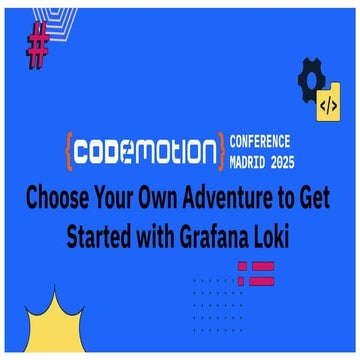 #

</>

{CODEMOTION} CONFERENCE MADRID 2025

Choose Your Own Adventure to Get Started with Grafana Loki